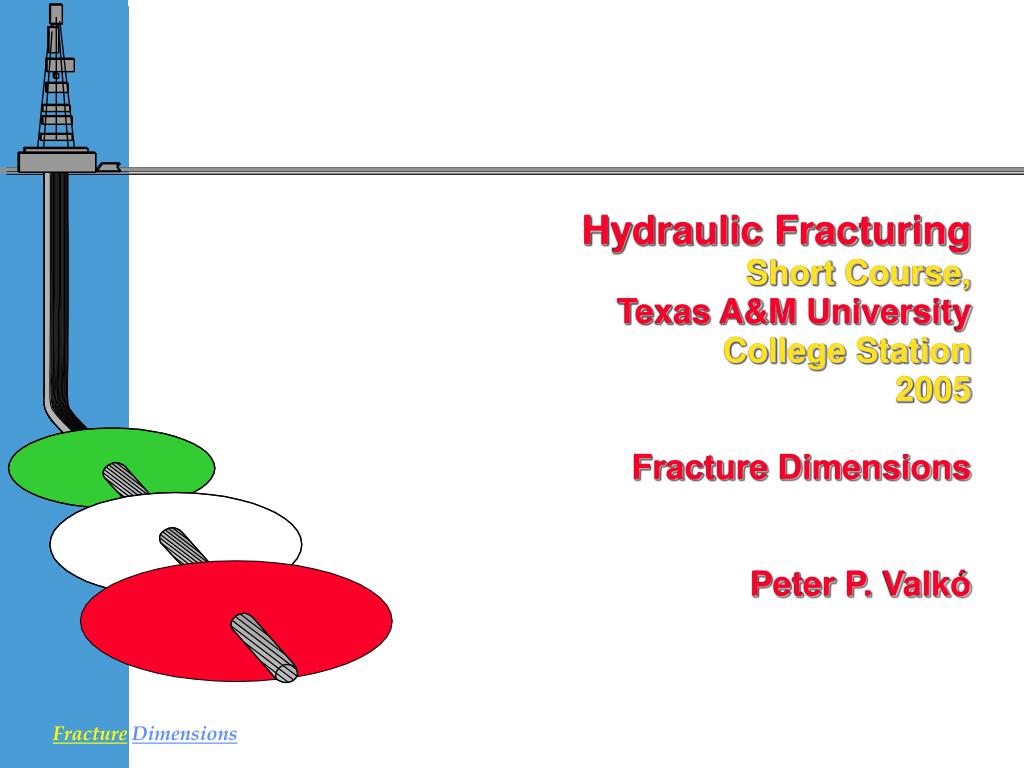 Hydraulic Fracturing
Short Course,
Texas A&M University
College Station
2005

Fracture Dimensions

Peter P. Valkó

Fracture Dimensions